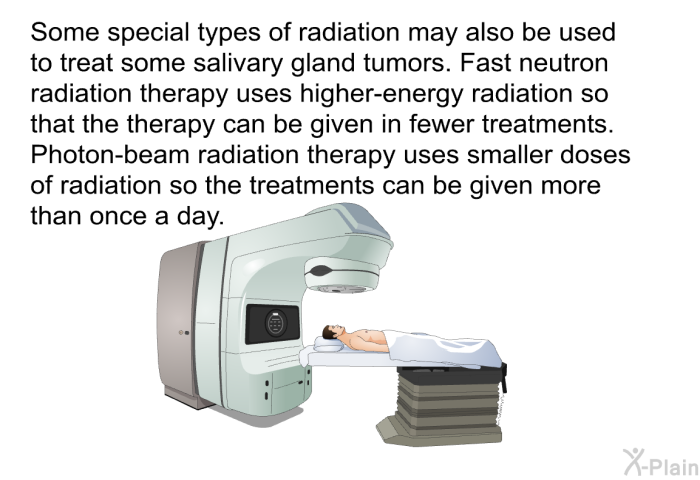 Some special types of radiation may also be used to treat some salivary gland tumors. Fast neutron radiation therapy uses higher-energy radiation so that the therapy can be given in fewer treatments. Photon-beam radiation therapy uses smaller doses of radiation so the treatments can be given more than once a day.

X-Plain